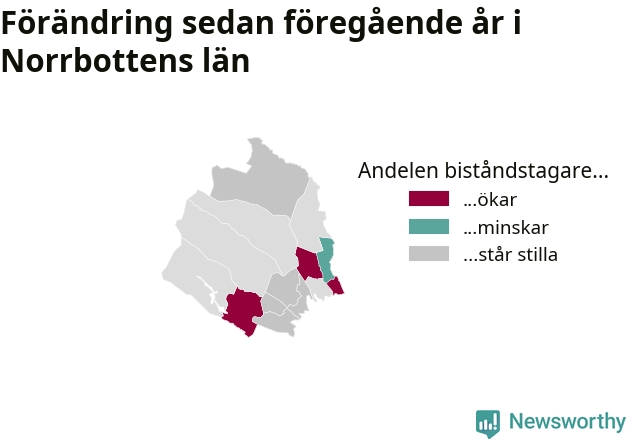 Förändring sedan föregående år i Norrbottens län

Andelen biståndstagare...
...ökar
...minskar
...står stilla

Newsworthy